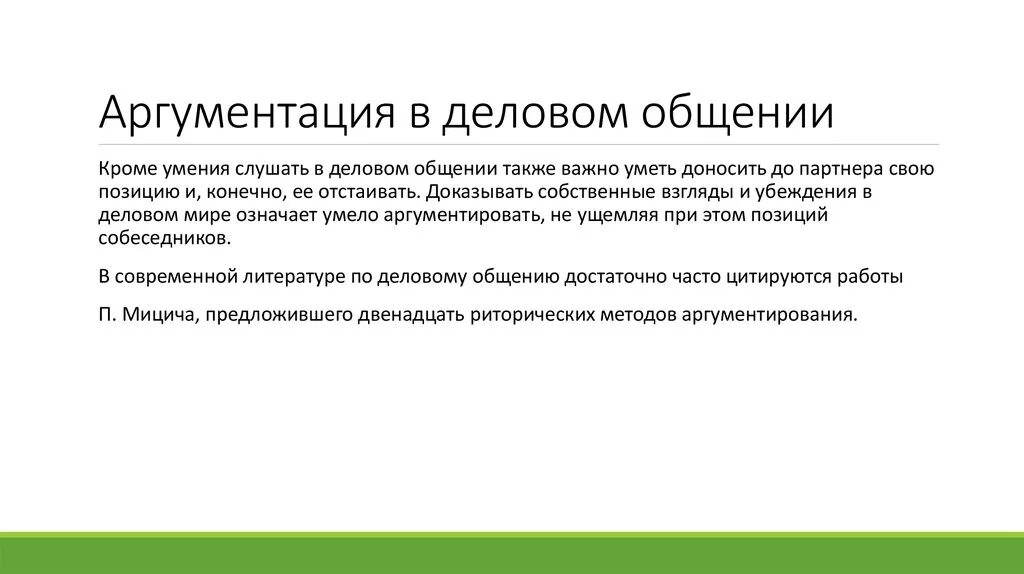 Аргументация в деловом общении

Кроме умения слушать в деловом общении также важно уметь доносить до партнера свою позицию и, конечно, ее отстаивать. Доказывать собственные взгляды и убеждения в деловом мире означает умело аргументировать, не ущемляя при этом позиций собеседников.

В современной литературе по деловому общению достаточно часто цитируются работы

П. Мицича, предложившего двенадцать риторических методов аргументирования.